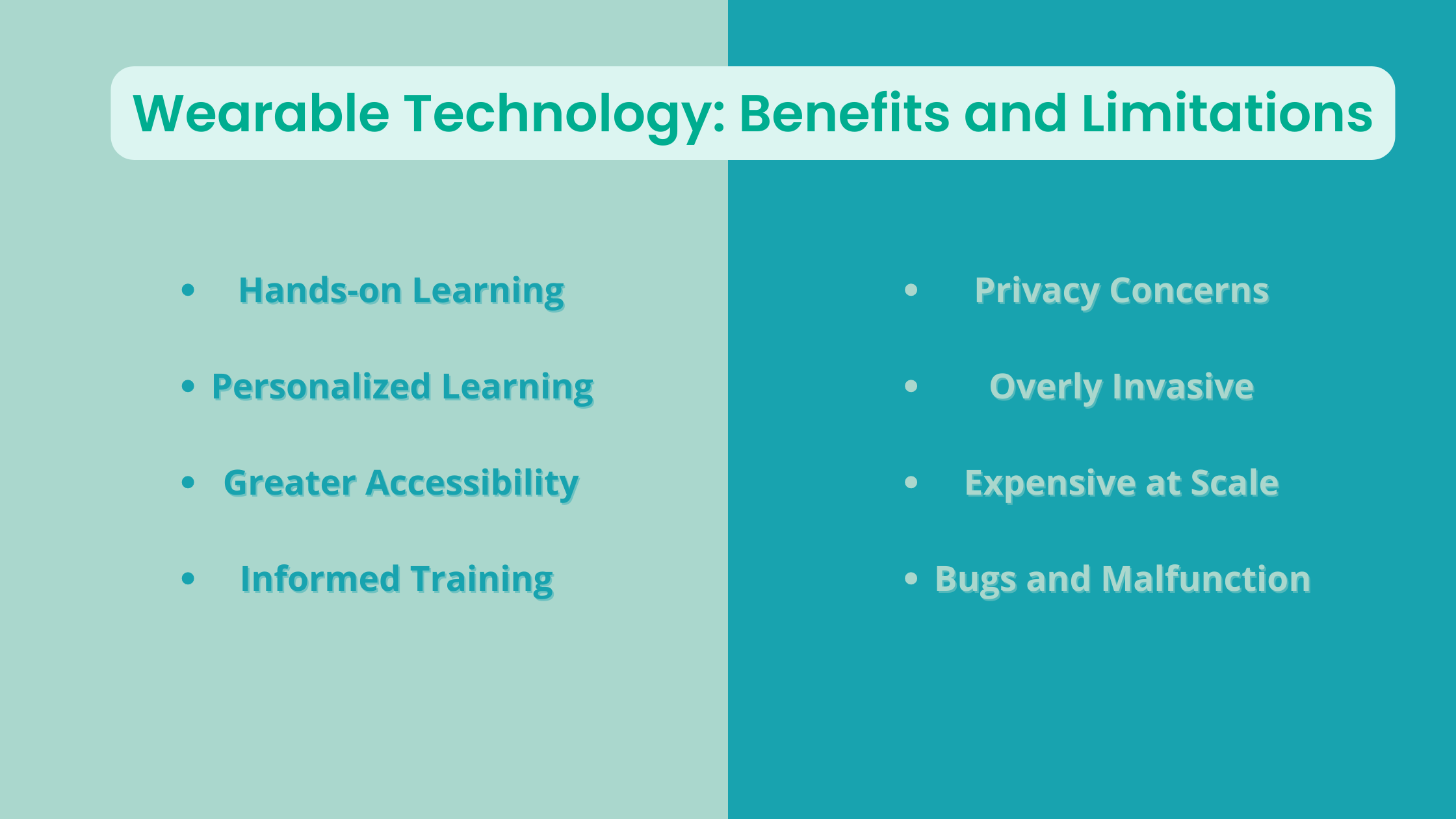 Wearable Technology: Benefits and Limitations

- Hands-on Learning
- Personalized Learning
- Greater Accessibility
- Informed Training

- Privacy Concerns
- Overly Invasive
- Expensive at Scale
- Bugs and Malfunction